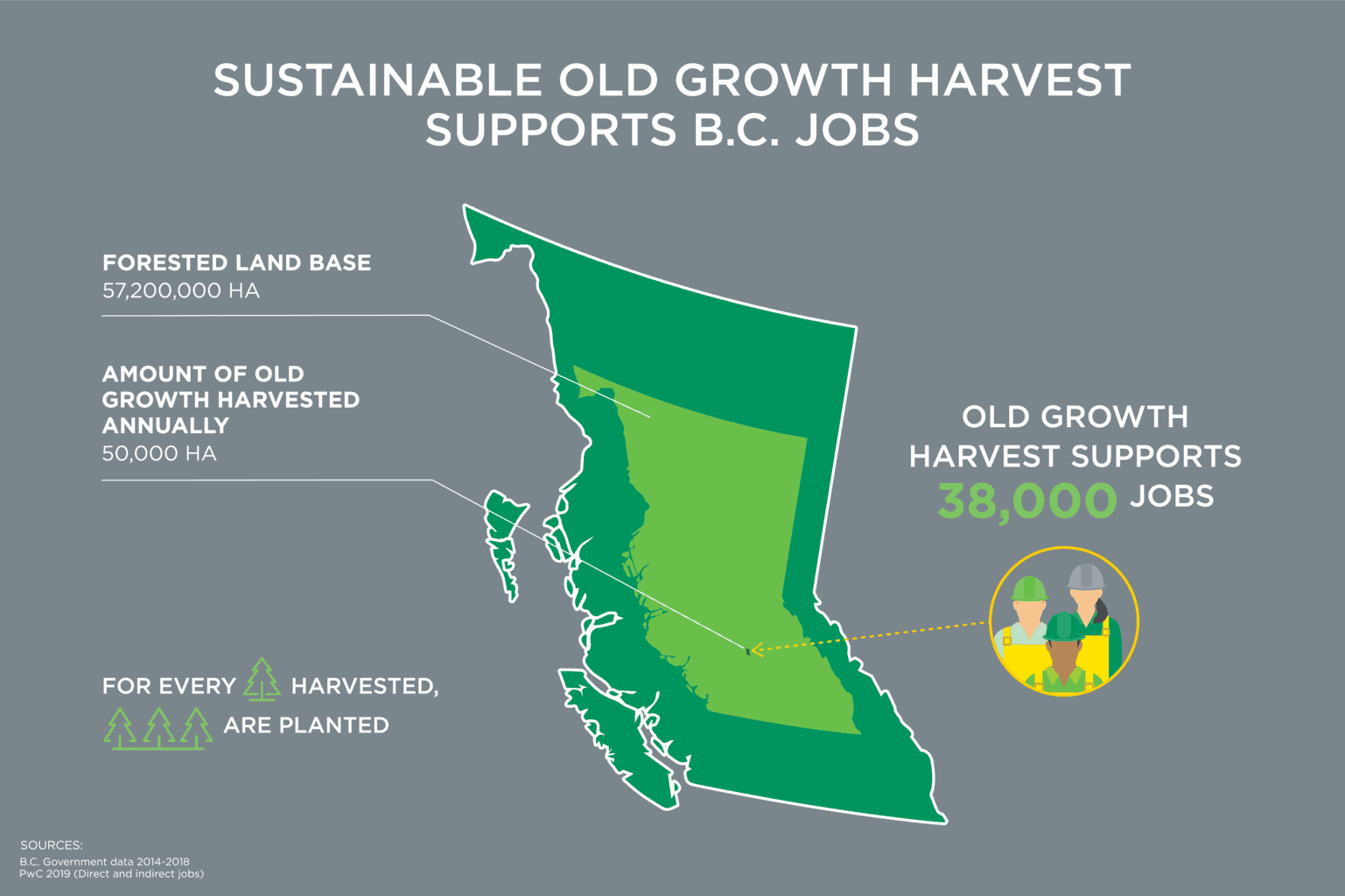 SUSTAINABLE OLD GROWTH HARVEST SUPPORTS B.C. JOBS

FORESTED LAND BASE
57,200,000 HA

AMOUNT OF OLD GROWTH HARVESTED ANNUALLY
50,000 HA

OLD GROWTH HARVEST SUPPORTS 38,000 JOBS

FOR EVERY HARVESTED, ARE PLANTED

SOURCES:
B.C. Government data 2014-2018
PwC 2019 (Direct and indirect jobs)